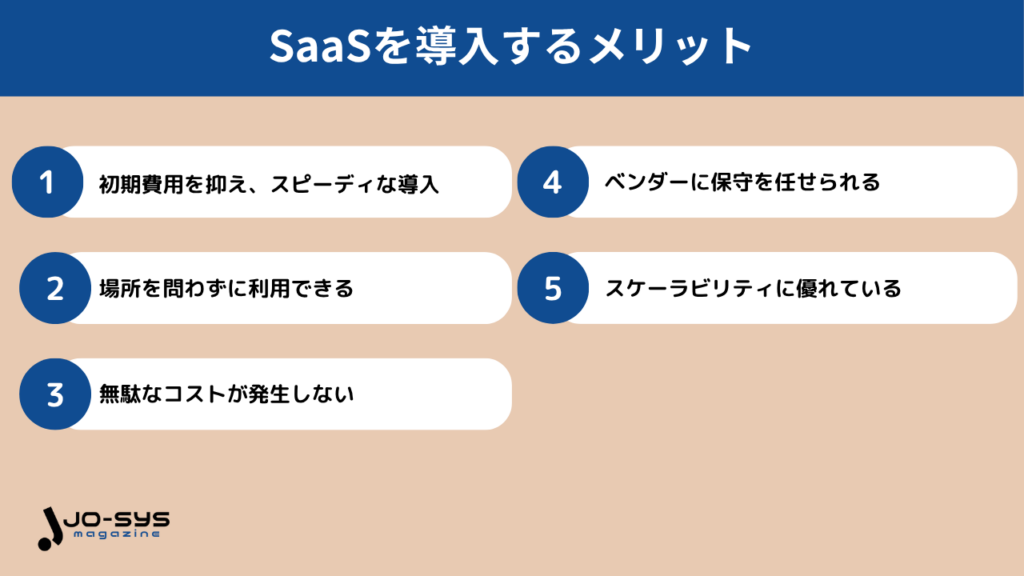 SaaSを導入するメリット

1 初期費用を抑え、スピーディな導入

2 場所を問わずに利用できる

3 無駄なコストが発生しない

4 ベンダーに保守を任せられる

5 スケーラビリティに優れている

JO-SYS magazine